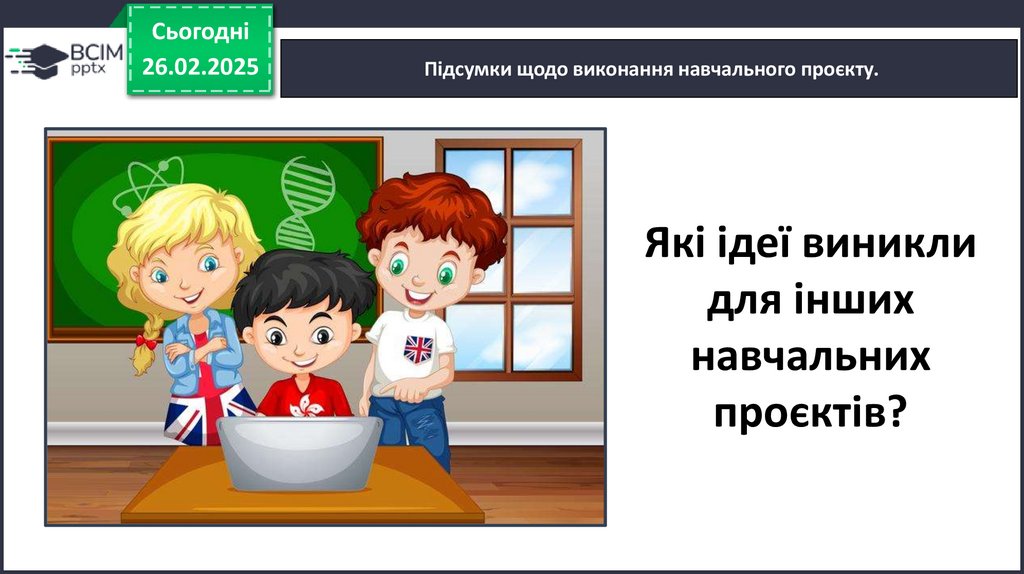 ВСІМ pptx

Сьогодні 26.02.2025

Підсумки щодо виконання навчального проєкту.

Які ідеї виникли для інших навчальних проєктів?